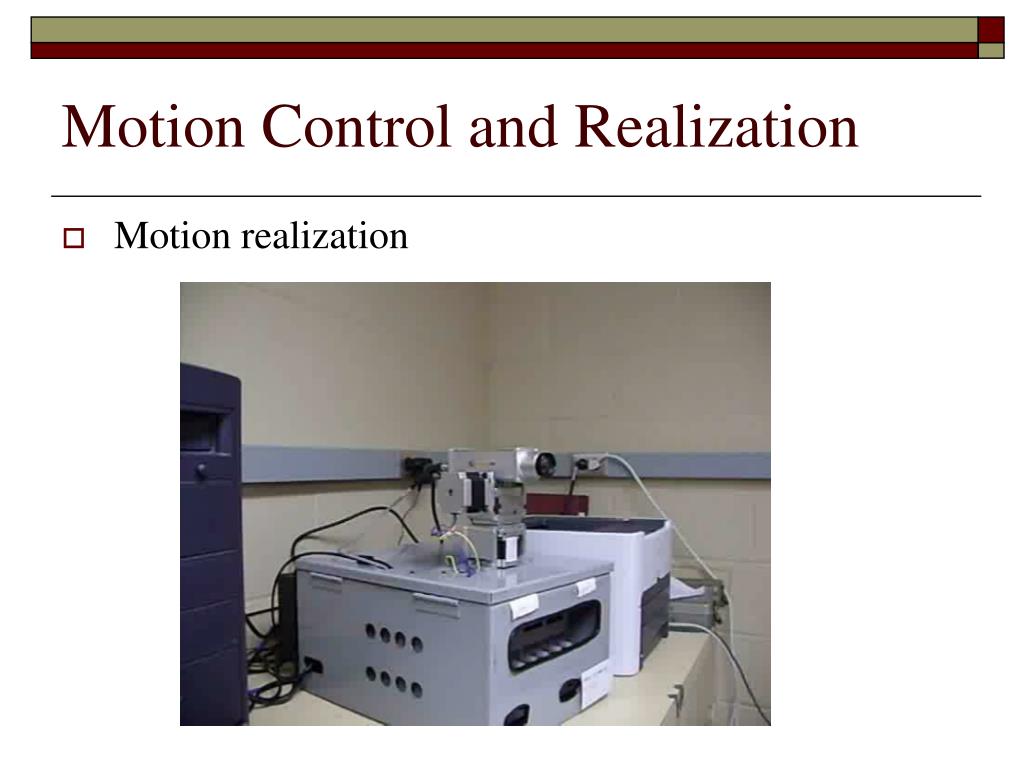 Motion Control and Realization

Motion realization